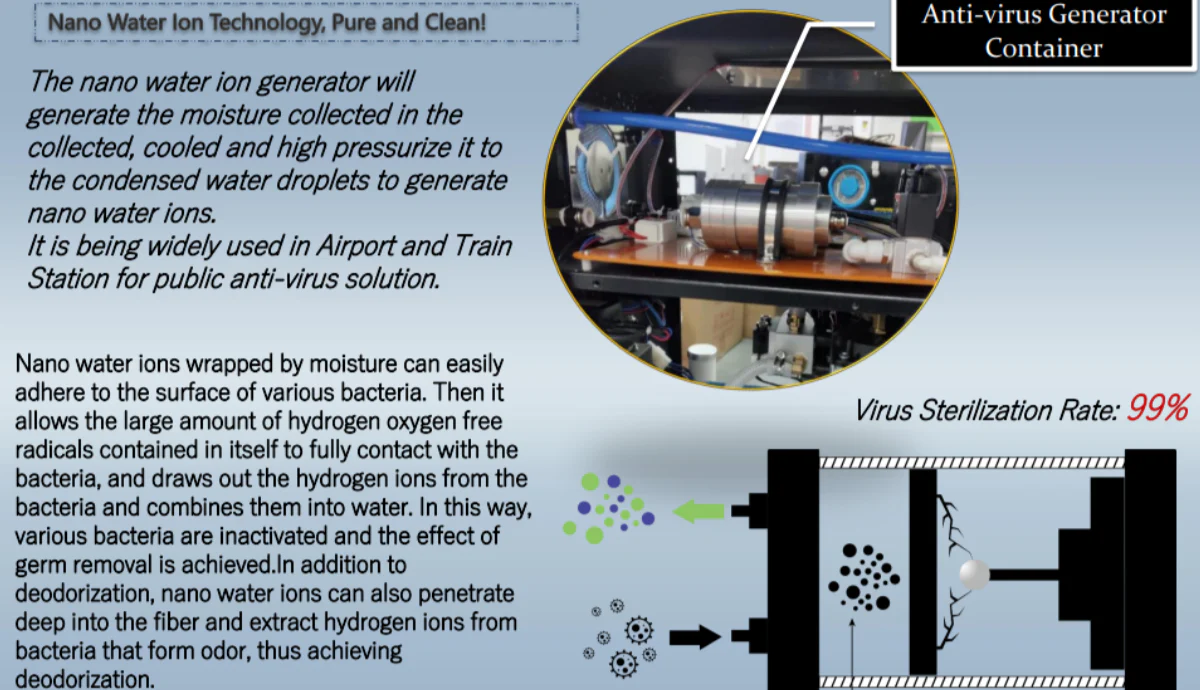 Nano Water Ion Technology, Pure and Clean!

The nano water ion generator will generate the moisture collected in the collected, cooled and high pressurize it to the condensed water droplets to generate nano water ions.
It is being widely used in Airport and Train Station for public anti-virus solution.

Anti-virus Generator Container

Nano water ions wrapped by moisture can easily adhere to the surface of various bacteria. Then it allows the large amount of hydrogen oxygen free radicals contained in itself to fully contact with the bacteria, and draws out the hydrogen ions from the bacteria and combines them into water. In this way, various bacteria are inactivated and the effect of germ removal is achieved.In addition to deodorization, nano water ions can also penetrate deep into the fiber and extract hydrogen ions from bacteria that form odor, thus achieving deodorization.

Virus Sterilization Rate: 99%